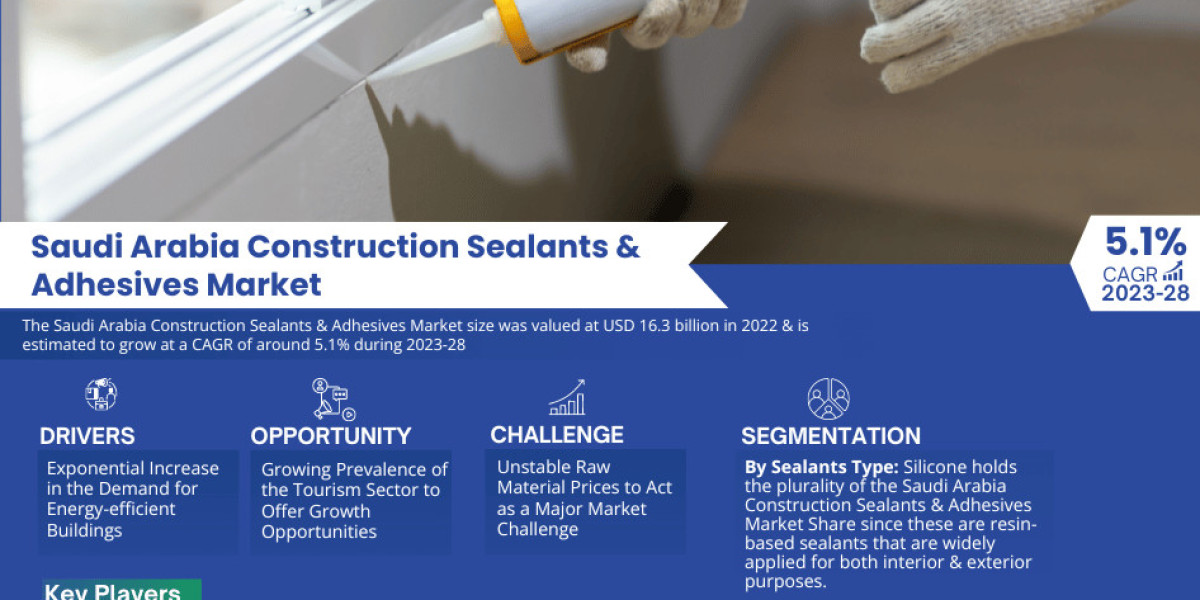 Saudi Arabia Construction Sealants & Adhesives Market

5.1%
CAGR
2023-28

The Saudi Arabia Construction Sealants & Adhesives Market size was valued at USD 16.3 billion in 2022 & is estimated to grow at a CAGR of around 5.1% during 2023-28

DRIVERS
Exponential Increase in the Demand for Energy-efficient Buildings

OPPORTUNITY
Growing Prevalence of the Tourism Sector to Offer Growth Opportunities

CHALLENGE
Unstable Raw Material Prices to Act as a Major Market Challenge

SEGMENTATION
By Sealants Type: Silicone holds the plurality of the Saudi Arabia Construction Sealants & Adhesives Market Share since these are resin-based sealants that are widely applied for both interior & exterior purposes.

Key Players